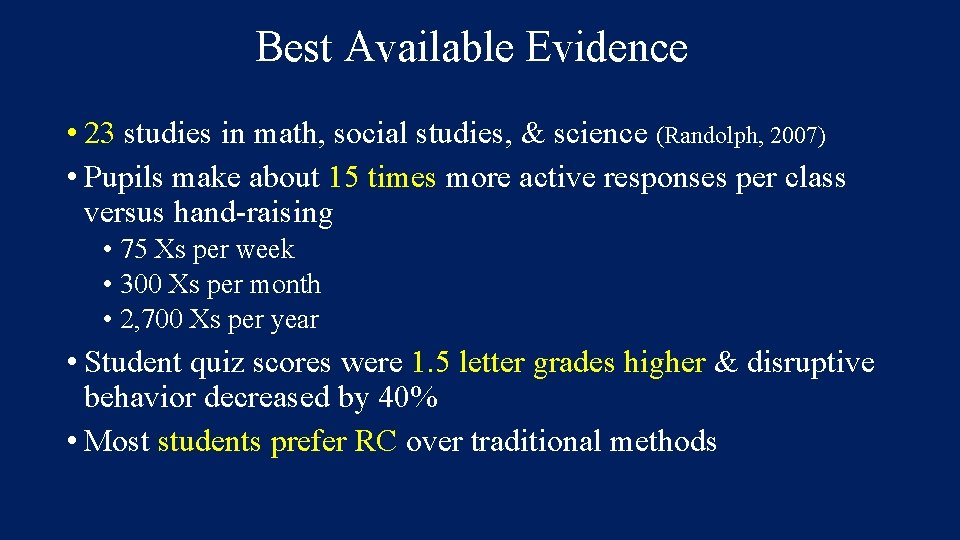 Best Available Evidence

• 23 studies in math, social studies, & science (Randolph, 2007)
• Pupils make about 15 times more active responses per class versus hand-raising
  • 75 Xs per week
  • 300 Xs per month
  • 2,700 Xs per year
• Student quiz scores were 1.5 letter grades higher & disruptive behavior decreased by 40%
• Most students prefer RC over traditional methods